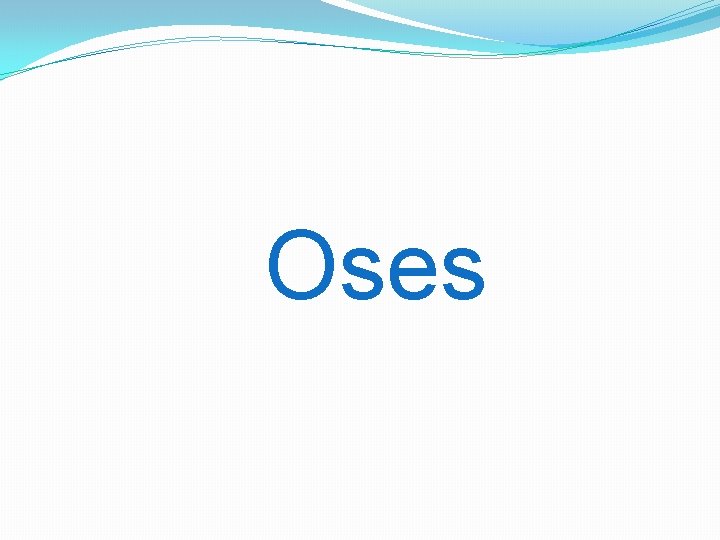 Oses